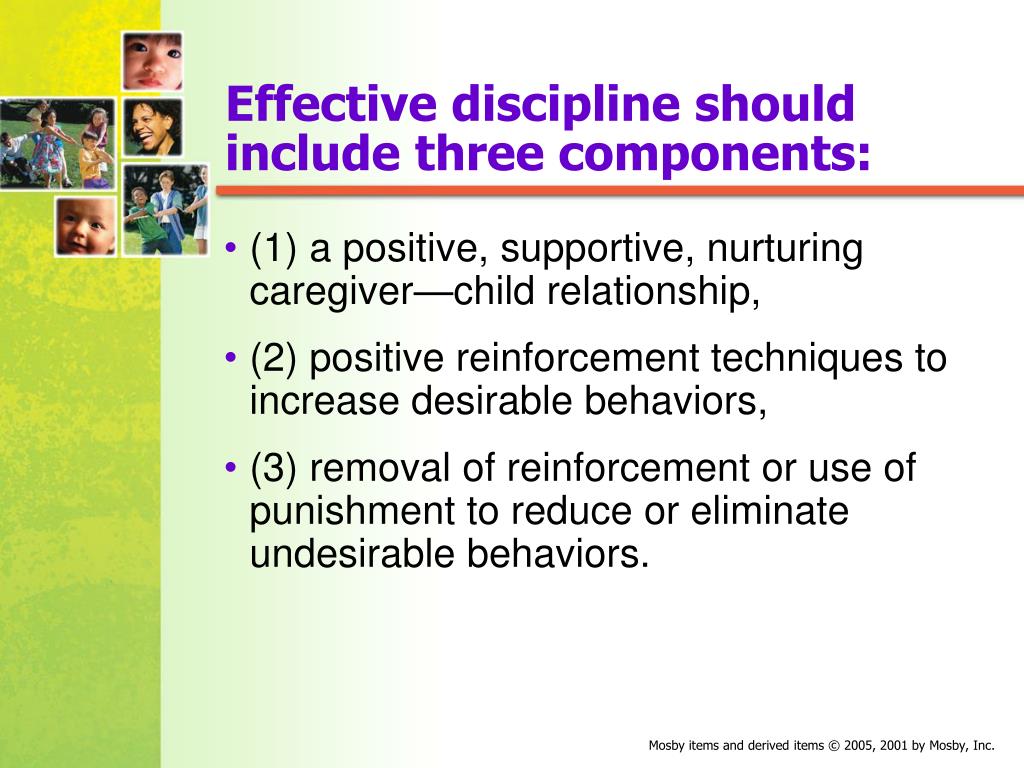 Effective discipline should include three components:

• (1) a positive, supportive, nurturing caregiver—child relationship,

• (2) positive reinforcement techniques to increase desirable behaviors,

• (3) removal of reinforcement or use of punishment to reduce or eliminate undesirable behaviors.

Mosby items and derived items © 2005, 2001 by Mosby, Inc.